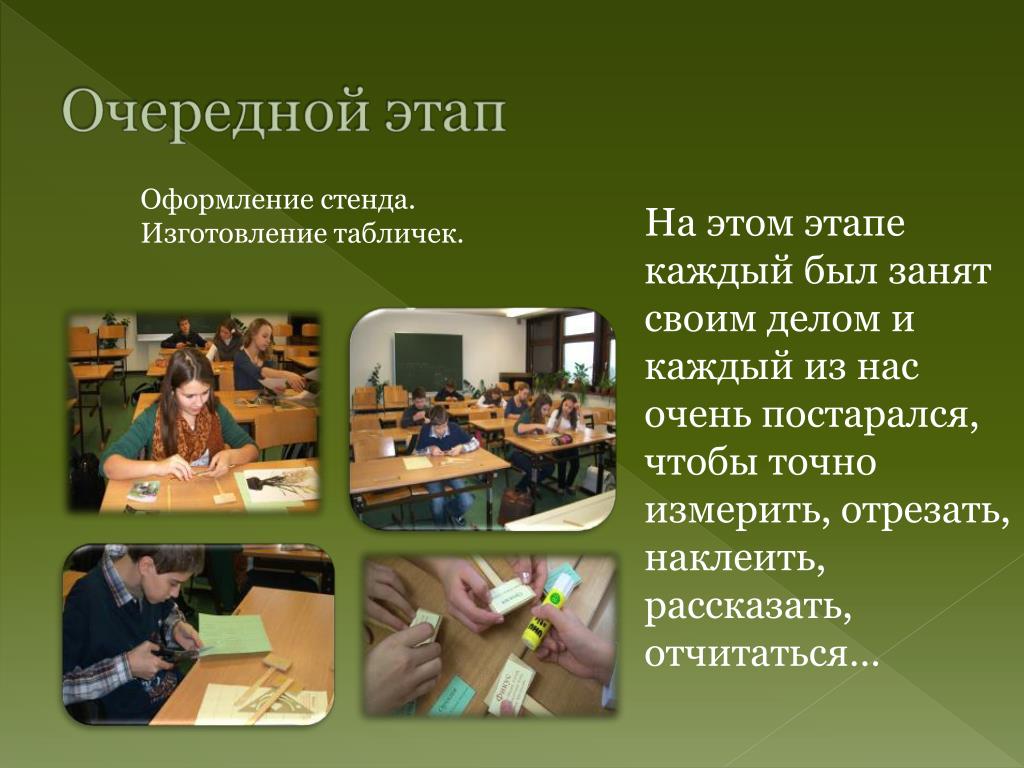 Очередной этап

Оформление стенда.
Изготовление табличек.

На этом этапе каждый был занят своим делом и каждый из нас очень постарался, чтобы точно измерить, отрезать, наклеить, рассказать, отчитаться…